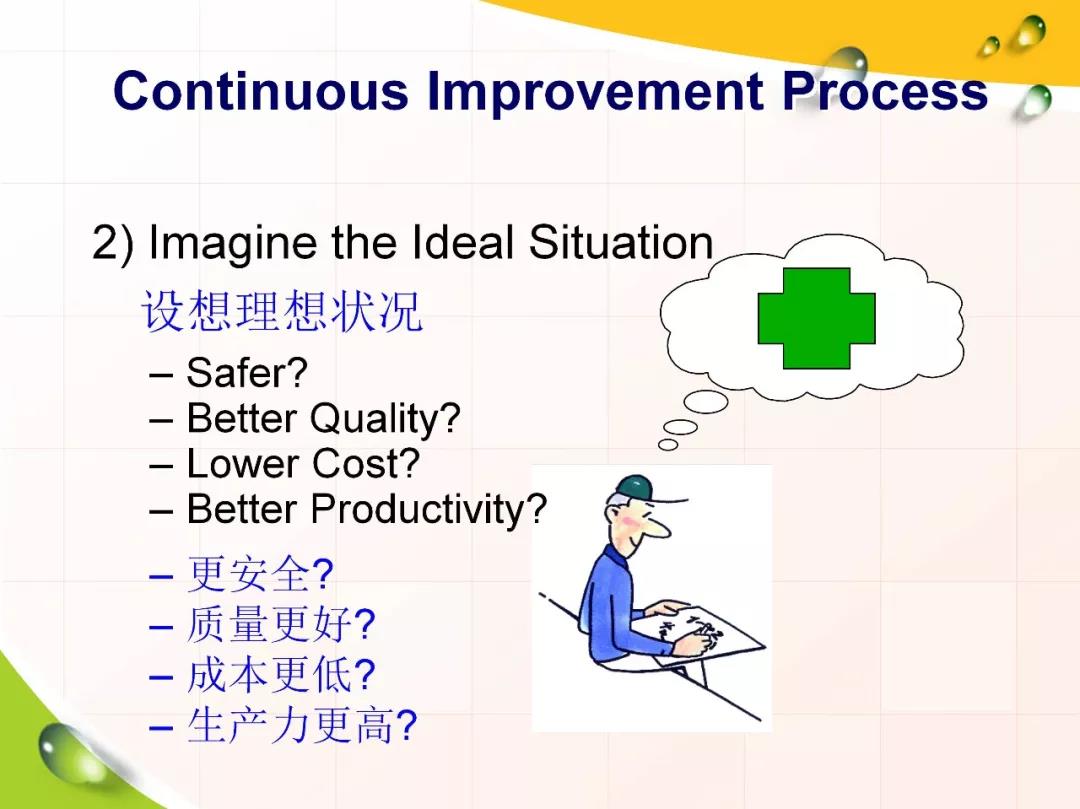 Continuous Improvement Process

2) Imagine the Ideal Situation
设想理想状况

– Safer?
– Better Quality?
– Lower Cost?
– Better Productivity?

– 更安全?
– 质量更好?
– 成本更低?
– 生产力更高?